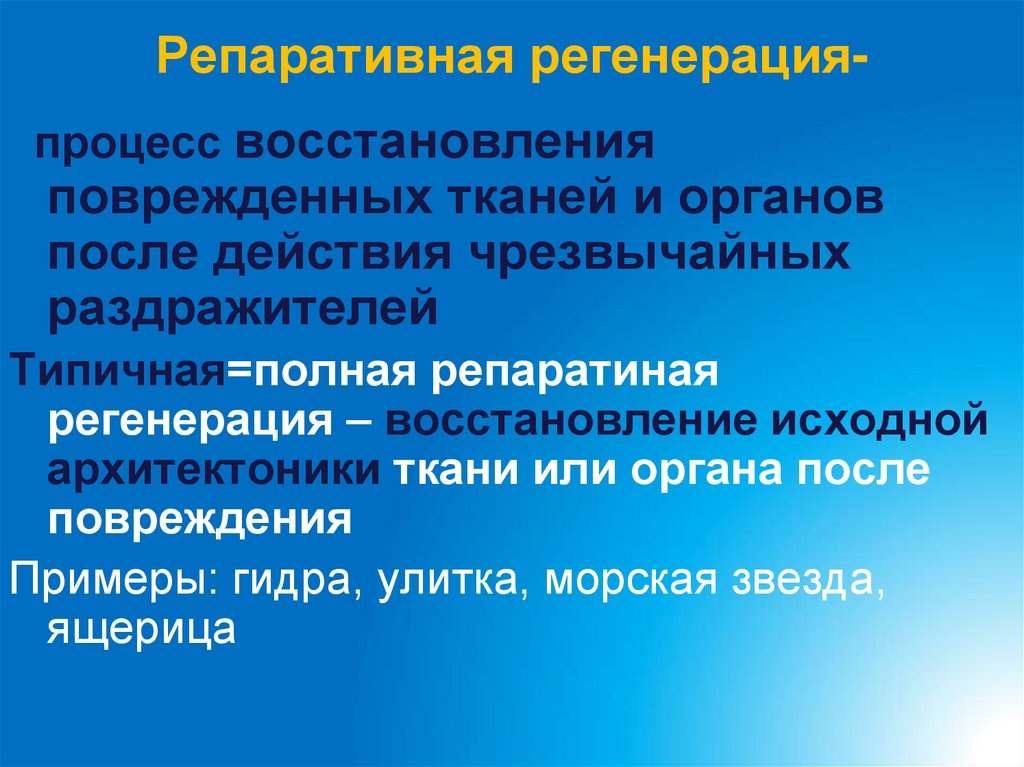 Репаративная регенерация-

процесс восстановления поврежденных тканей и органов после действия чрезвычайных раздражителей

Типичная=полная репаратиная регенерация – восстановление исходной архитектоники ткани или органа после повреждения

Примеры: гидра, улитка, морская звезда, ящерица